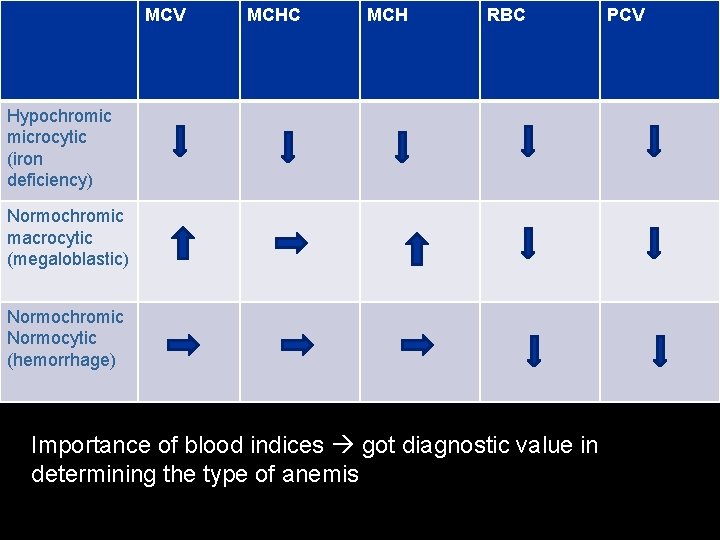 | | MCV | MCHC | MCH | RBC | PCV |
|---|---|---|---|---|---|
| Hypochromic microcytic (iron deficiency) | ↓ | ↓ | ↓ | ↓ | ↓ |
| Normochromic macrocytic (megaloblastic) | ↑ | → | ↑ | ↓ | ↓ |
| Normochromic Normocytic (hemorrhage) | → | → | → | ↓ | ↓ |

Importance of blood indices → got diagnostic value in determining the type of anemis